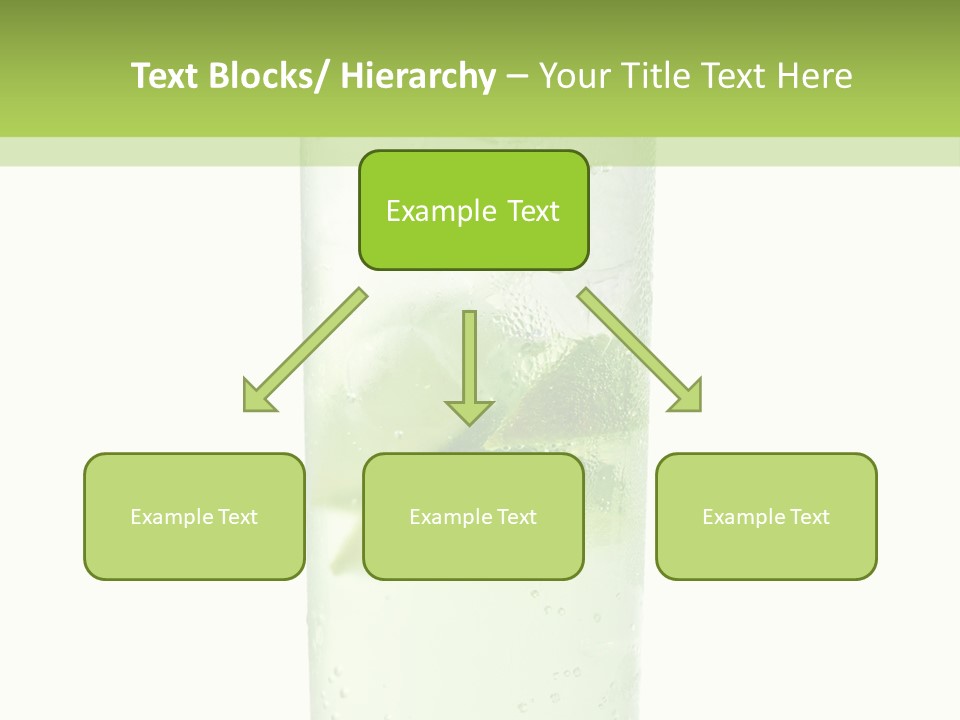 Text Blocks/ Hierarchy – Your Title Text Here

Example Text

Example Text

Example Text

Example Text